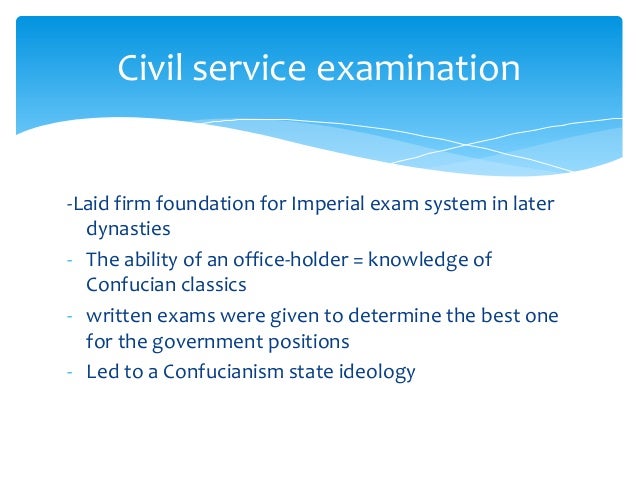 Civil service examination

-Laid firm foundation for Imperial exam system in later dynasties

- The ability of an office-holder = knowledge of Confucian classics

- written exams were given to determine the best one for the government positions

- Led to a Confucianism state ideology